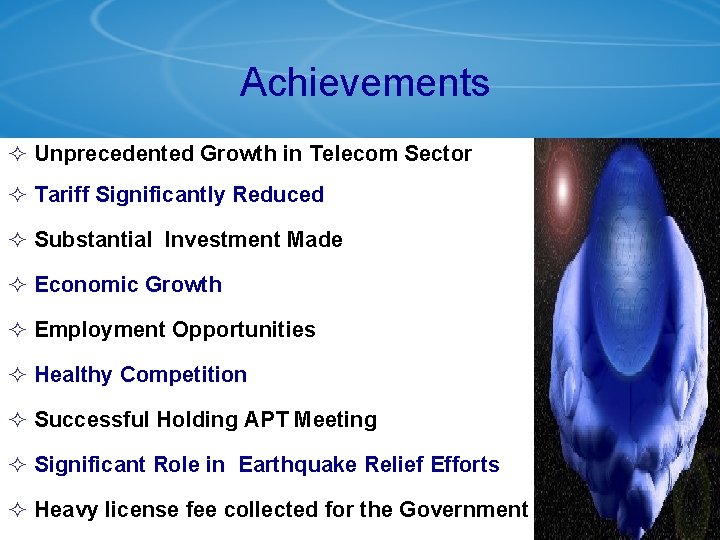 Achievements

✧ Unprecedented Growth in Telecom Sector

✧ Tariff Significantly Reduced

✧ Substantial Investment Made

✧ Economic Growth

✧ Employment Opportunities

✧ Healthy Competition

✧ Successful Holding APT Meeting

✧ Significant Role in Earthquake Relief Efforts

✧ Heavy license fee collected for the Government